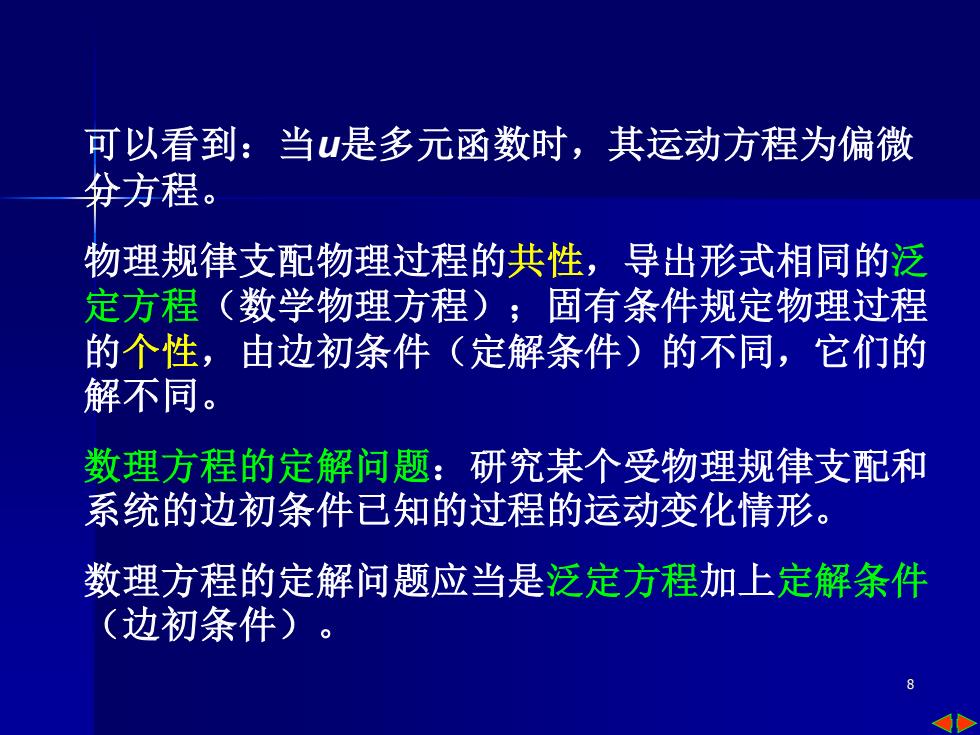 可以看到：当$u$是多元函数时，其运动方程为偏微分方程。

物理规律支配物理过程的共性，导出形式相同的泛定方程（数学物理方程）；固有条件规定物理过程的个性，由边初条件（定解条件）的不同，它们的解不同。

数理方程的定解问题：研究某个受物理规律支配和系统的边初条件已知的过程的运动变化情形。

数理方程的定解问题应当是泛定方程加上定解条件（边初条件）。

8